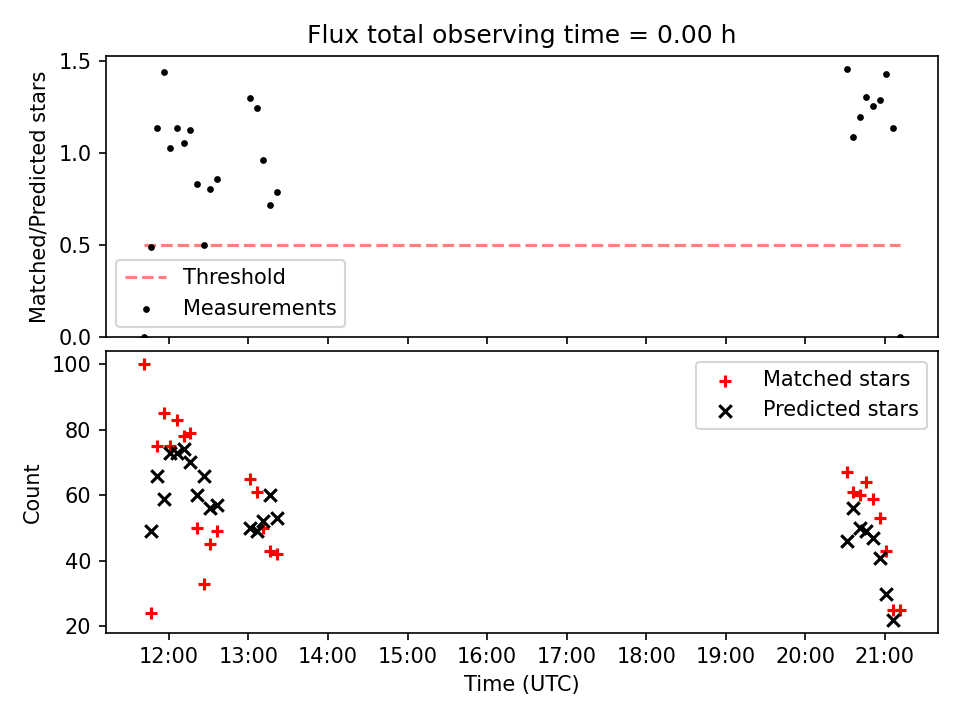 Flux total observing time = 0.00 h

Matched/Predicted stars

1.5
1.0
0.5
0.0

Threshold
Measurements

Count

100
80
60
40
20

Matched stars
Predicted stars

12:00
13:00
14:00
15:00
16:00
17:00
18:00
19:00
20:00
21:00

Time (UTC)